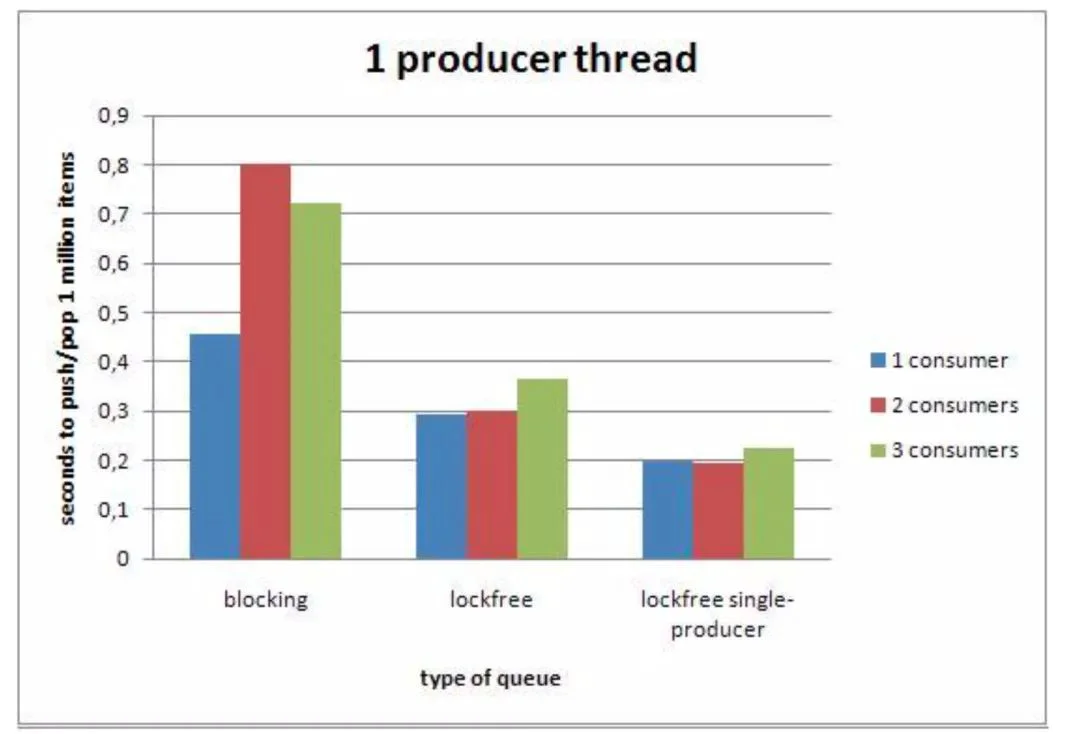 1 producer thread

seconds to push/pop 1 million items

0,9
0,8
0,7
0,6
0,5
0,4
0,3
0,2
0,1
0

blocking
lockfree
lockfree single-producer

type of queue

1 consumer
2 consumers
3 consumers